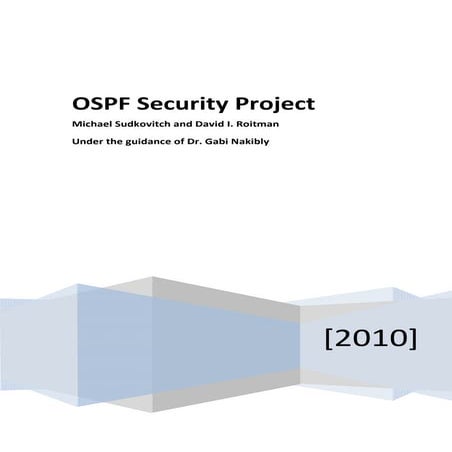 OSPF Security Project

Michael Sudkovitch and David I. Roitman

Under the guidance of Dr. Gabi Nakibly

[2010]